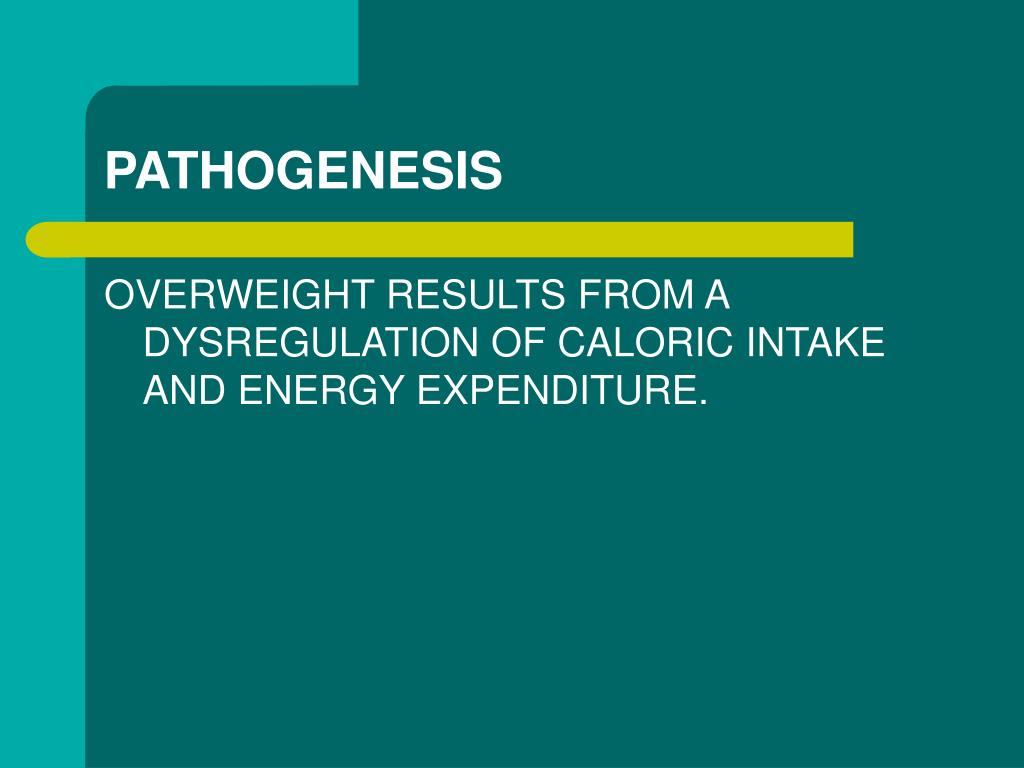 PATHOGENESIS

OVERWEIGHT RESULTS FROM A DYSREGULATION OF CALORIC INTAKE AND ENERGY EXPENDITURE.